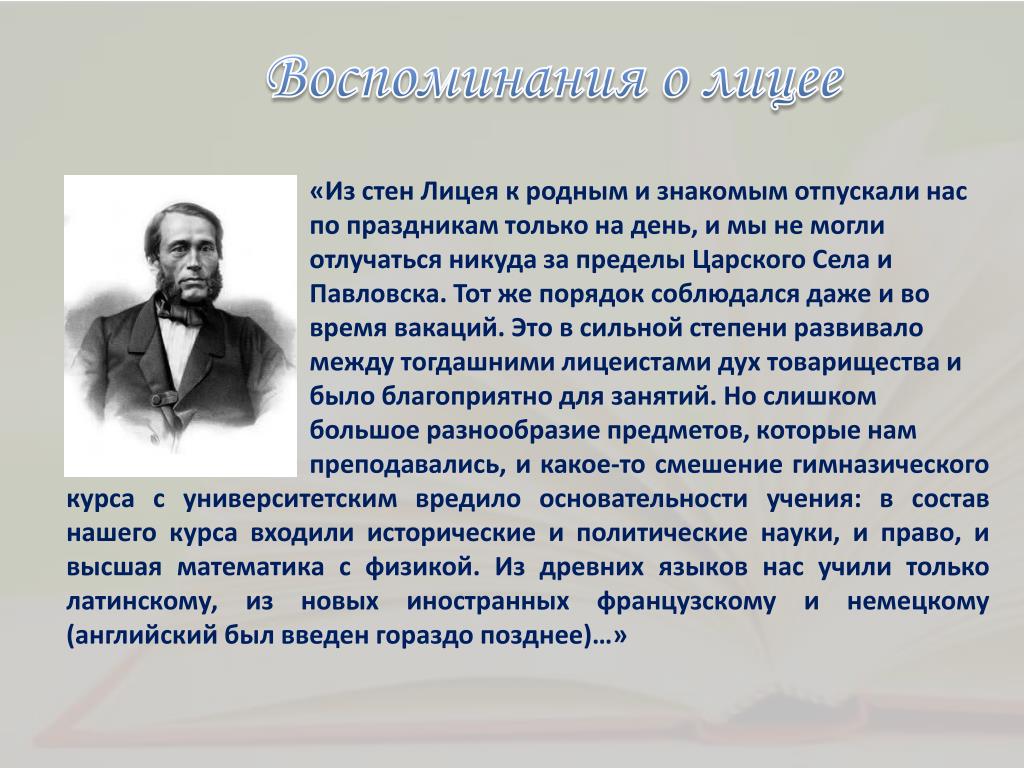 Воспоминания о лицее

«Из стен Лицея к родным и знакомым отпускали нас по праздникам только на день, и мы не могли отлучаться никуда за пределы Царского Села и Павловска. Тот же порядок соблюдался даже и во время вакаций. Это в сильной степени развивало между тогдашними лицеистами дух товарищества и было благоприятно для занятий. Но слишком большое разнообразие предметов, которые нам преподавались, и какое-то смешение гимназического курса с университетским вредило основательности учения: в состав нашего курса входили исторические и политические науки, и право, и высшая математика с физикой. Из древних языков нас учили только латинскому, из новых иностранных французскому и немецкому (английский был введен гораздо позднее)…»